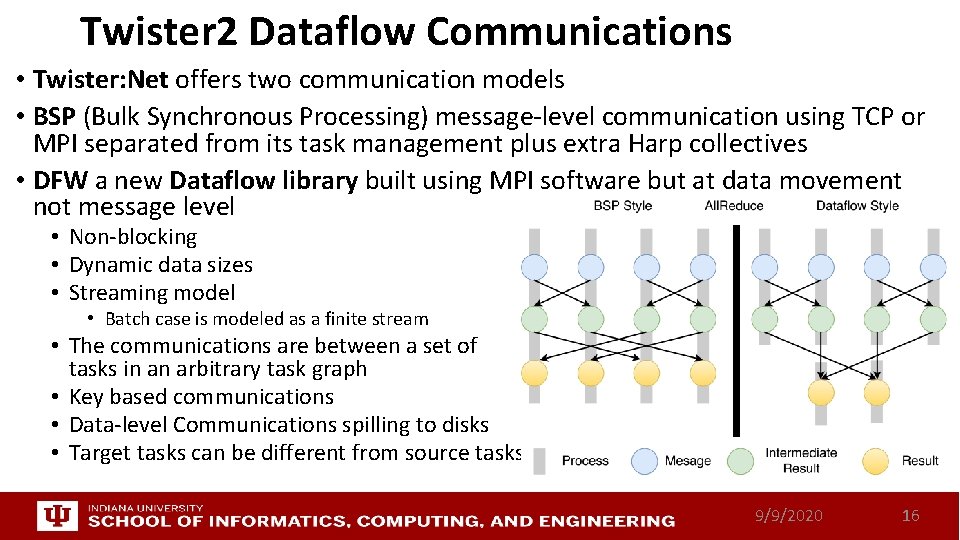 Twister2 Dataflow Communications

• Twister:Net offers two communication models
• BSP (Bulk Synchronous Processing) message-level communication using TCP or MPI separated from its task management plus extra Harp collectives
• DFW a new Dataflow library built using MPI software but at data movement not message level
  • Non-blocking
  • Dynamic data sizes
  • Streaming model
    • Batch case is modeled as a finite stream
  • The communications are between a set of tasks in an arbitrary task graph
  • Key based communications
  • Data-level Communications spilling to disks
  • Target tasks can be different from source tasks

BSP Style AllReduce Dataflow Style

Process Mesage Intermediate Result Result

INDIANA UNIVERSITY
SCHOOL OF INFORMATICS, COMPUTING, AND ENGINEERING

9/9/2020 16